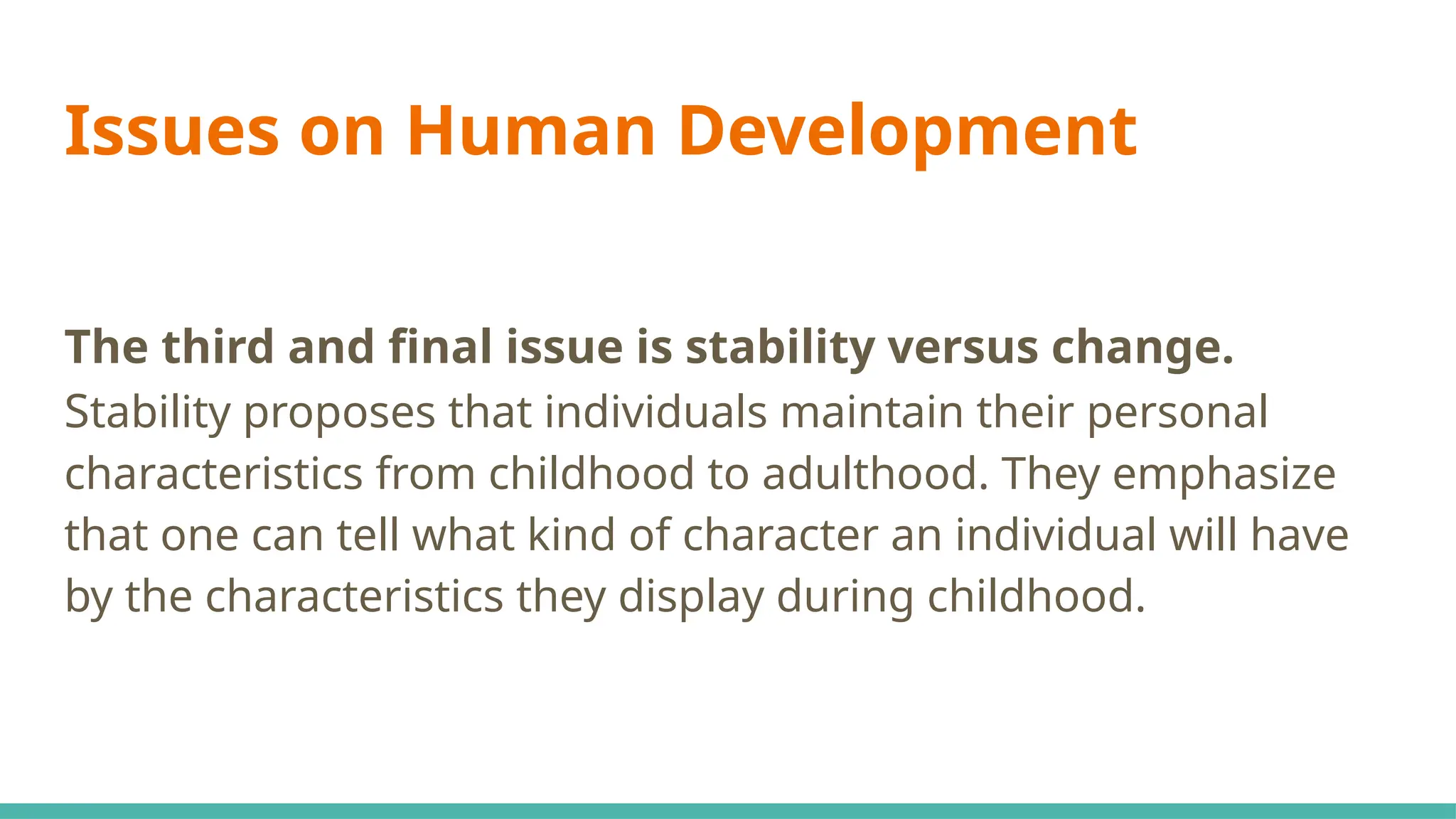 Issues on Human Development

The third and final issue is stability versus change. Stability proposes that individuals maintain their personal characteristics from childhood to adulthood. They emphasize that one can tell what kind of character an individual will have by the characteristics they display during childhood.